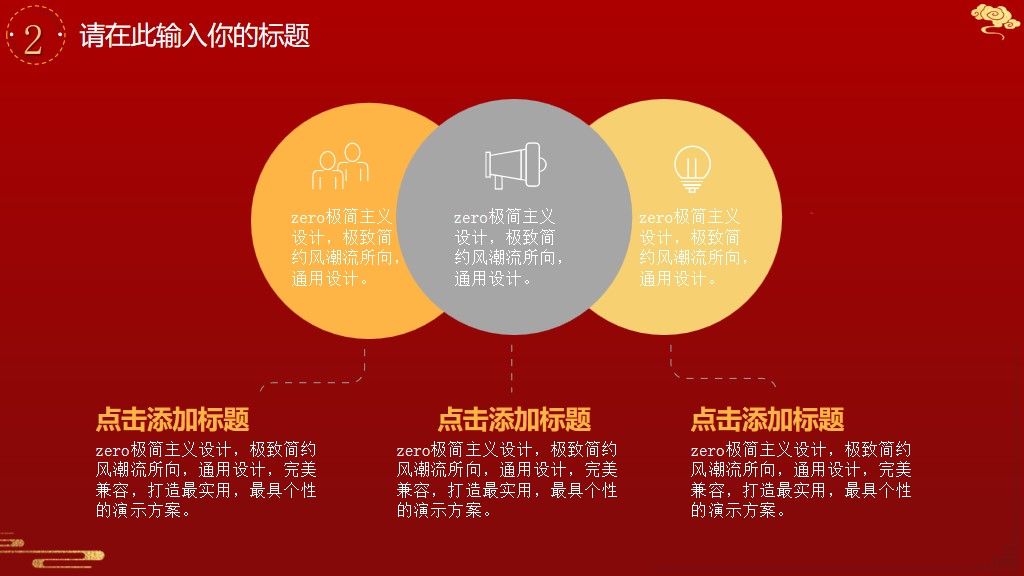 2 请在此输入你的标题

zero极简主义设计，极致简约风潮流所向，通用设计。

zero极简主义设计，极致简约风潮流所向，通用设计。

zero极简主义设计，极致简约风潮流所向，通用设计。

点击添加标题

zero极简主义设计，极致简约风潮流所向，通用设计，完美兼容，打造最实用，最具个性的演示方案。

点击添加标题

zero极简主义设计，极致简约风潮流所向，通用设计，完美兼容，打造最实用，最具个性的演示方案。

点击添加标题

zero极简主义设计，极致简约风潮流所向，通用设计，完美兼容，打造最实用，最具个性的演示方案。